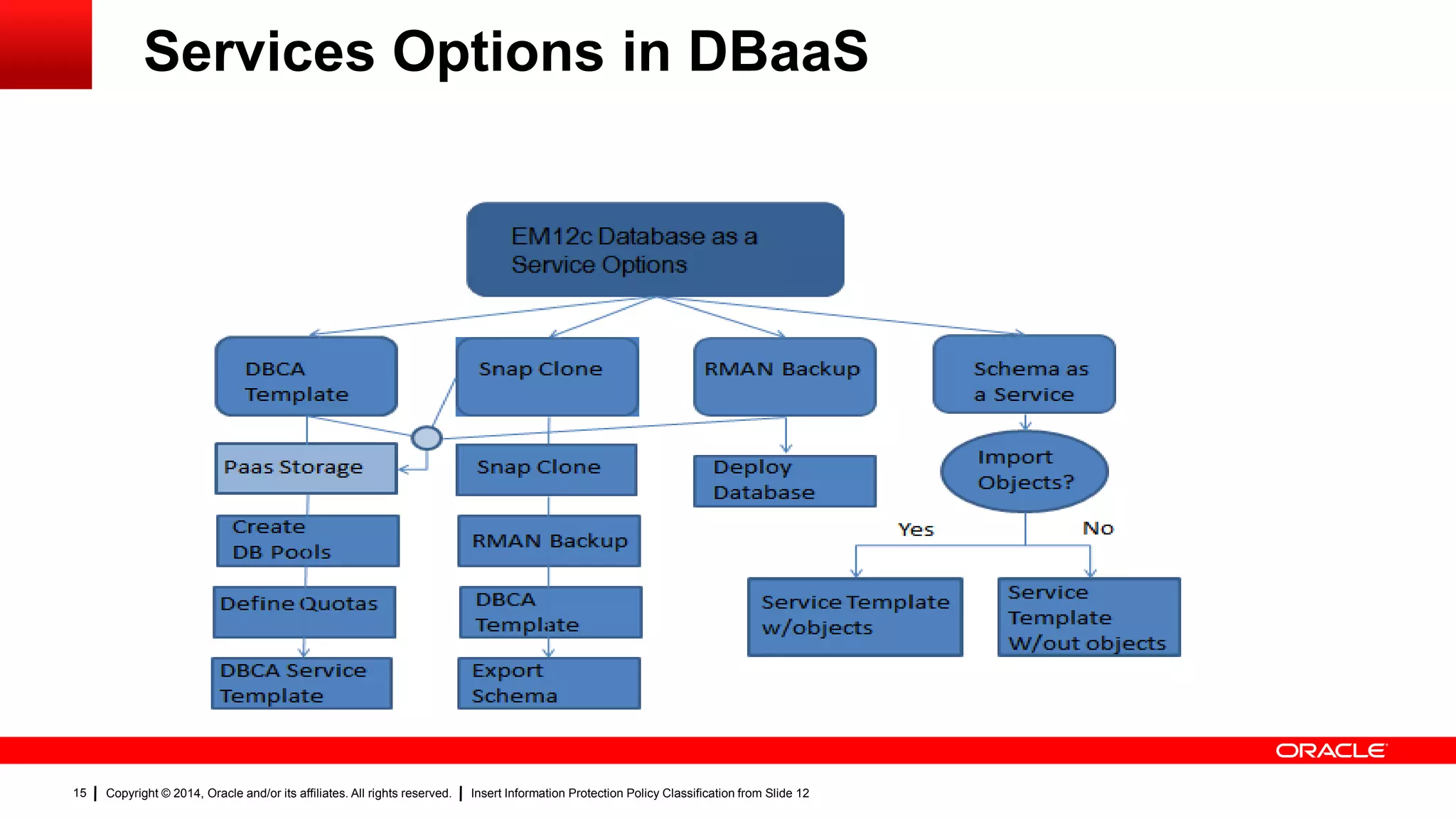 Services Options in DBaaS

EM12c Database as a Service Options

DBCA Template

Snap Clone

RMAN Backup

Schema as a Service

Paas Storage

Create DB Pools

Define Quotas

DBCA Service Template

Snap Clone

RMAN Backup

DBCA Template

Export Schema

Deploy Database

Import Objects?

Yes

No

Service Template w/objects

Service Template W/out objects

ORACLE

15 | Copyright © 2014, Oracle and/or its affiliates. All rights reserved. | Insert Information Protection Policy Classification from Slide 12